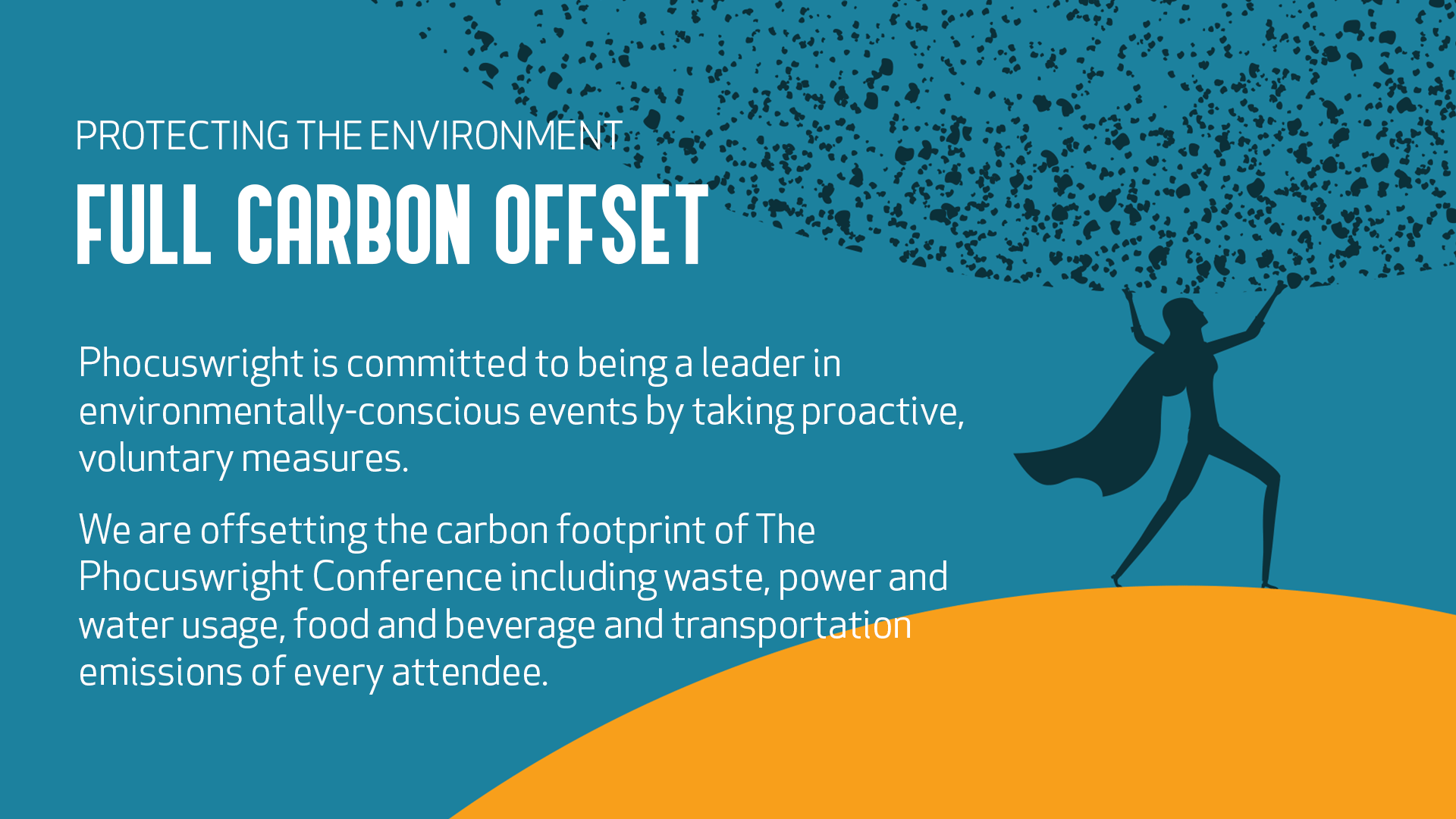 PROTECTING THE ENVIRONMENT

FULL CARBON OFFSET

Phocuswright is committed to being a leader in environmentally-conscious events by taking proactive, voluntary measures.

We are offsetting the carbon footprint of The Phocuswright Conference including waste, power and water usage, food and beverage and transportation emissions of every attendee.